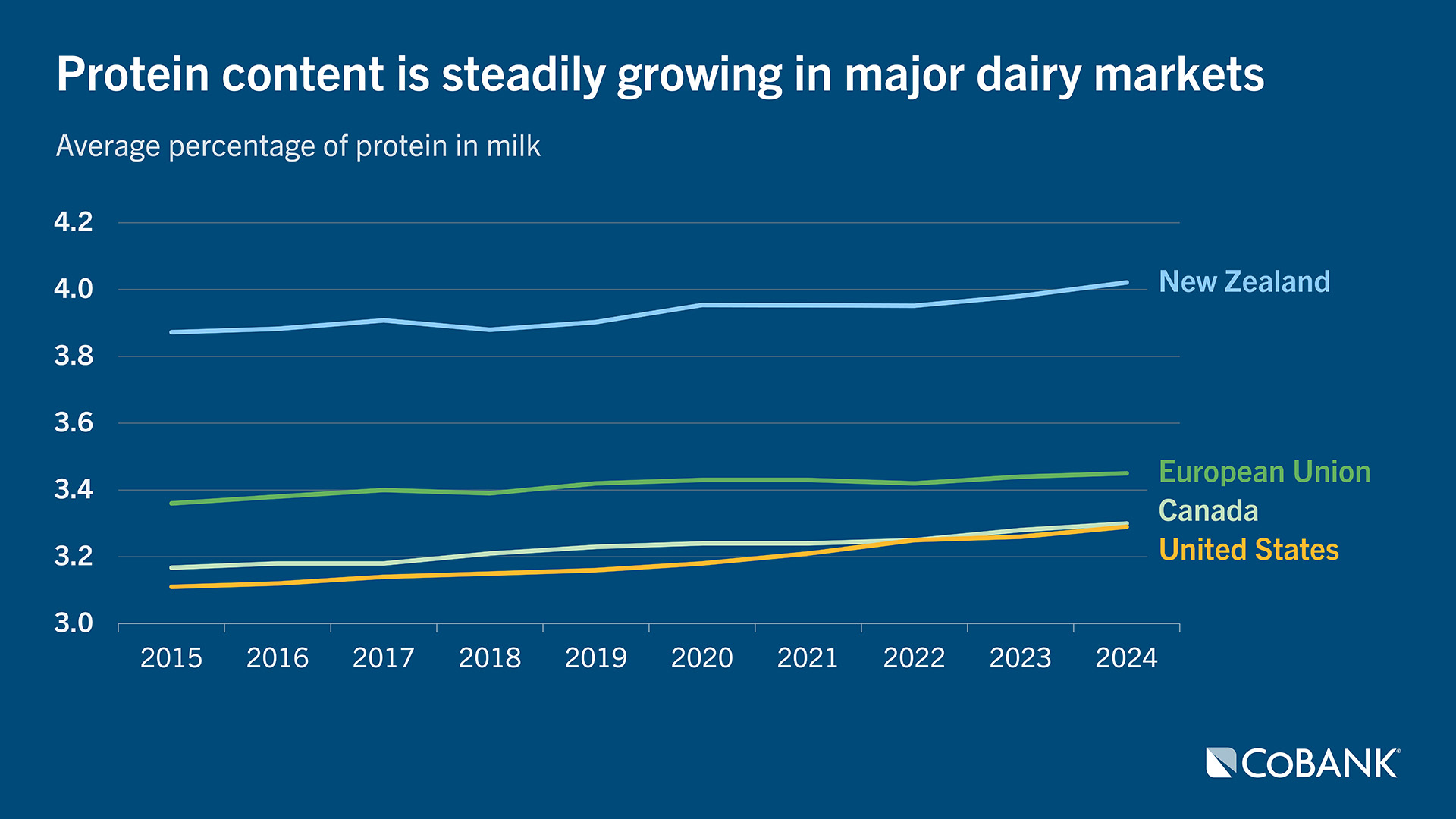 Protein content is steadily growing in major dairy markets

Average percentage of protein in milk

4.2
4.0
3.8
3.6
3.4
3.2
3.0

2015 2016 2017 2018 2019 2020 2021 2022 2023 2024

New Zealand
European Union
Canada
United States

COBANK